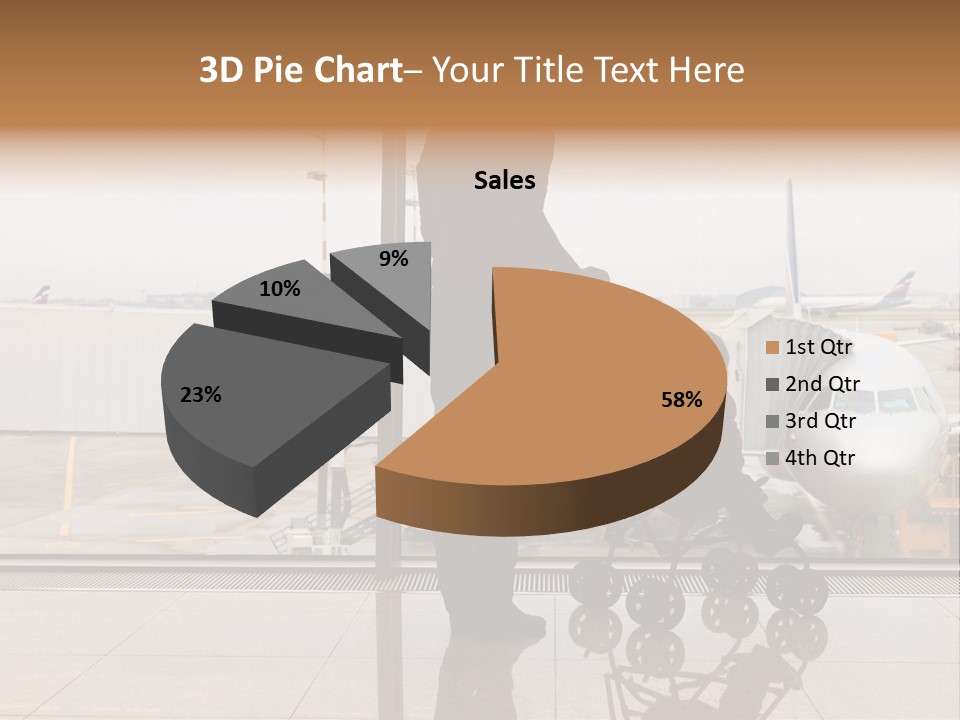 3D Pie Chart– Your Title Text Here

Sales

9%

10%

23%

58%

1st Qtr
2nd Qtr
3rd Qtr
4th Qtr